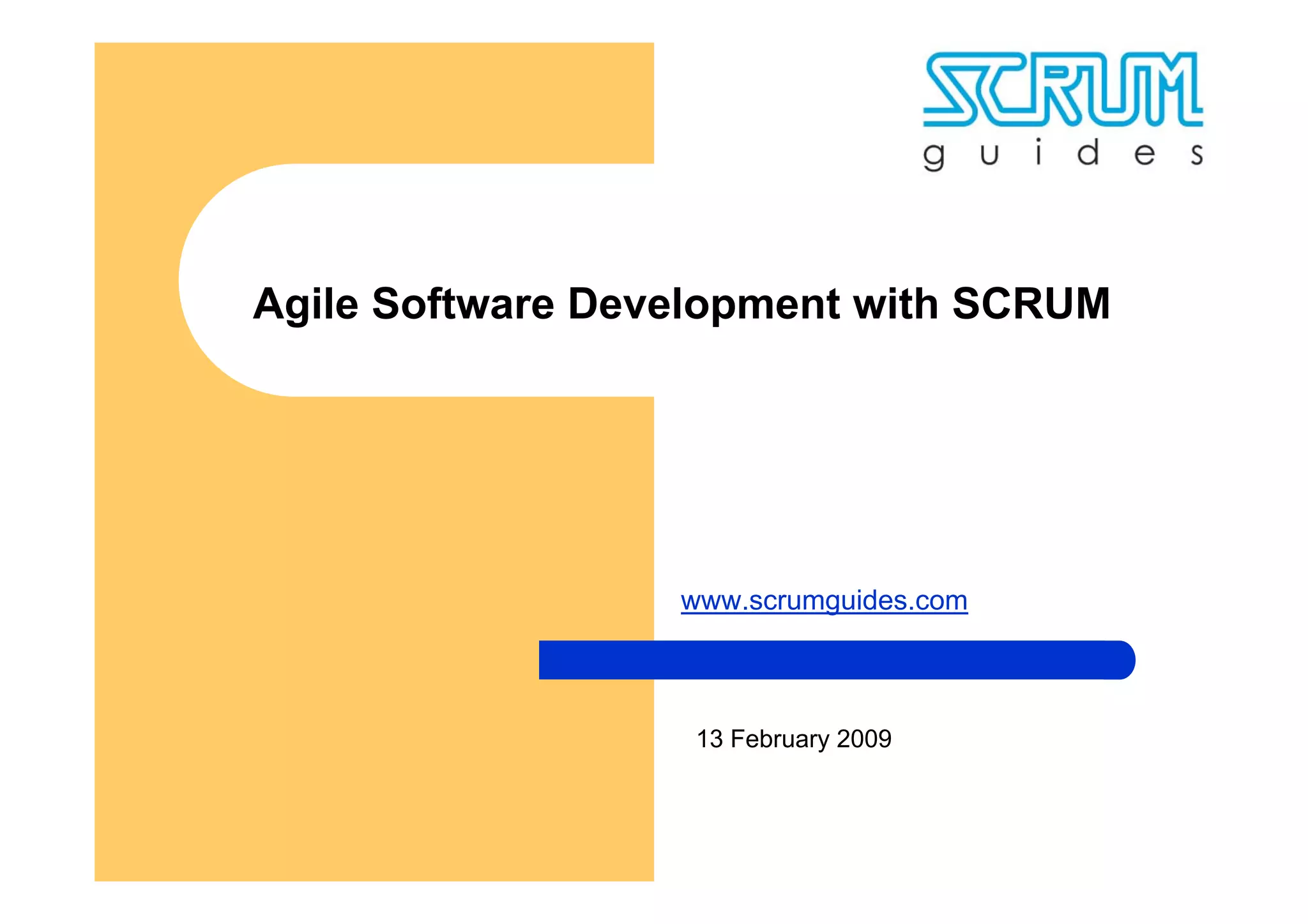 SCRUM
guides

Agile Software Development with SCRUM

www.scrumguides.com

13 February 2009